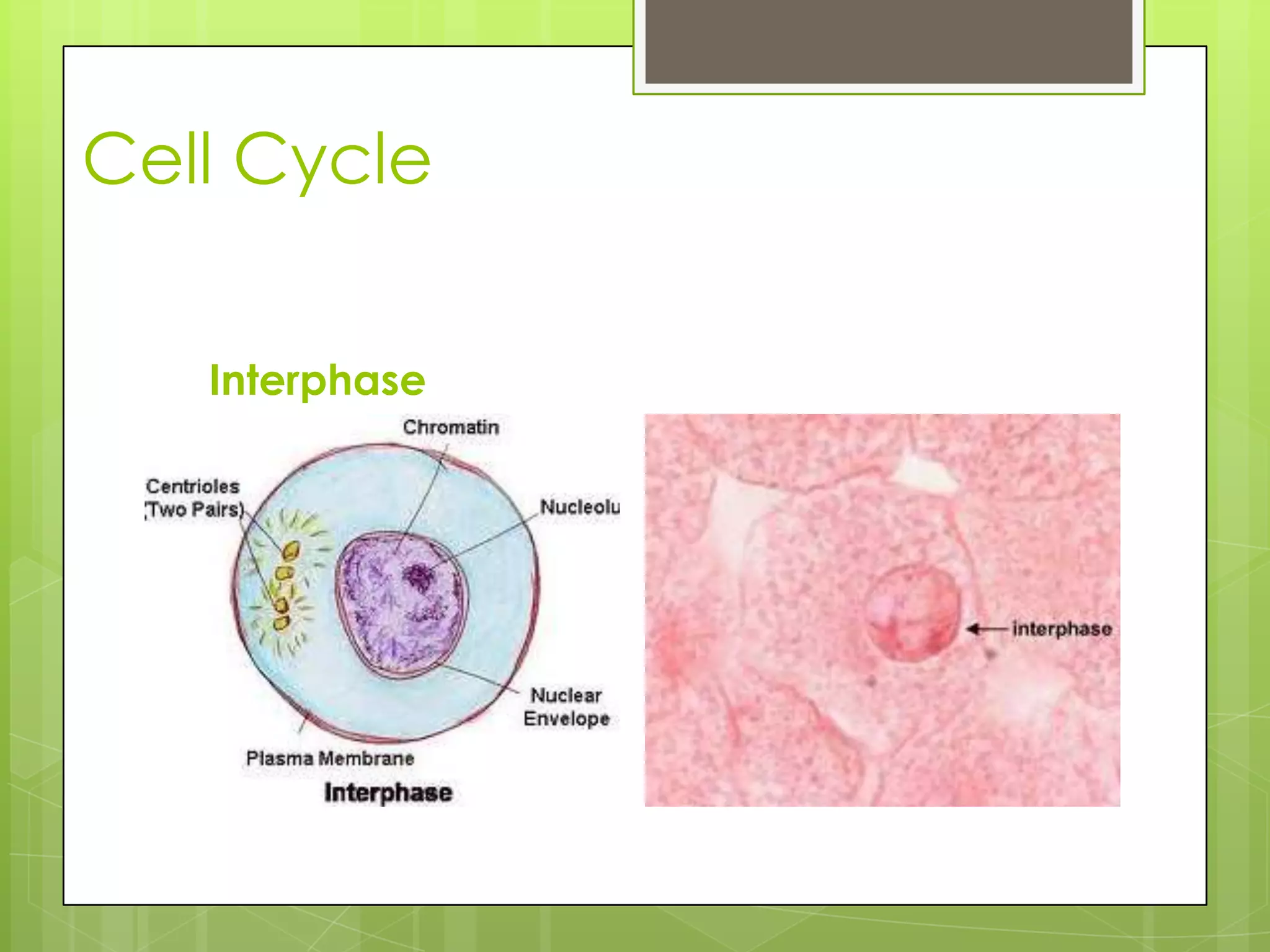 Cell Cycle

Interphase

Chromatin

Centrioles (Two Pairs)

Nucleolu

Nuclear Envelope

Plasma Membrane

Interphase

interphase